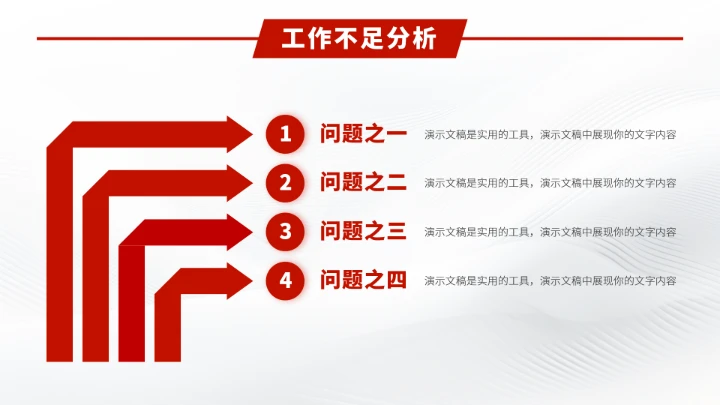 工作不足分析

1 问题之一 演示文稿是实用的工具，演示文稿中展现你的文字内容

2 问题之二 演示文稿是实用的工具，演示文稿中展现你的文字内容

3 问题之三 演示文稿是实用的工具，演示文稿中展现你的文字内容

4 问题之四 演示文稿是实用的工具，演示文稿中展现你的文字内容